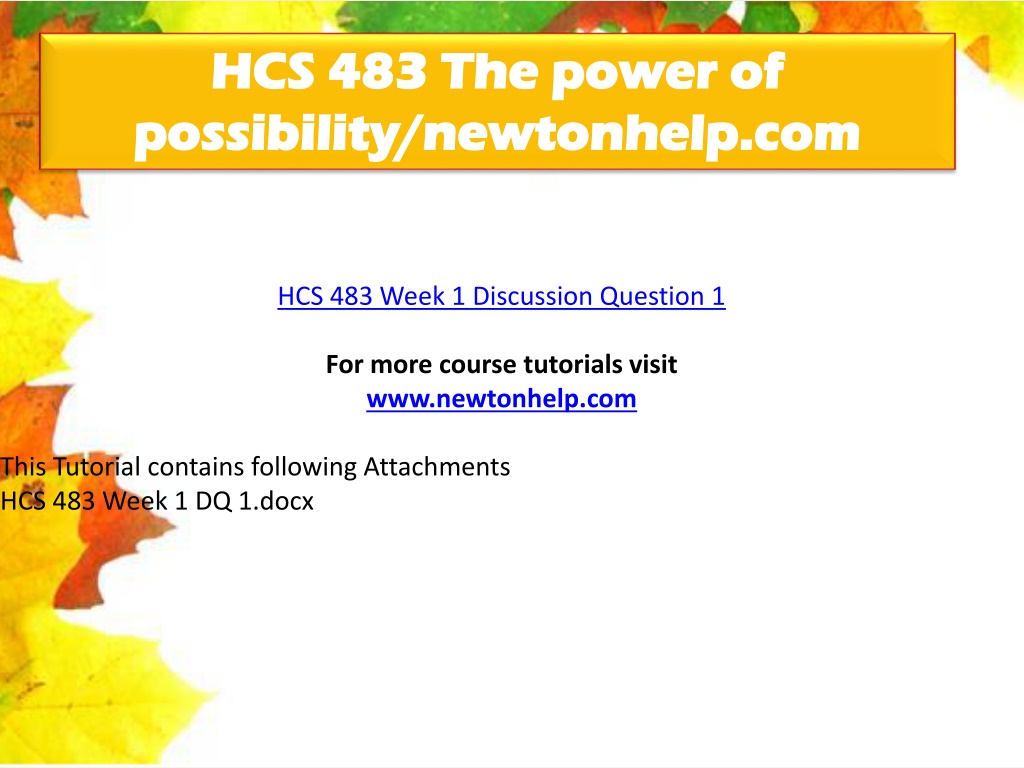 HCS 483 The power of possibility/newtonhelp.com

HCS 483 Week 1 Discussion Question 1

For more course tutorials visit
www.newtonhelp.com

This Tutorial contains following Attachments
HCS 483 Week 1 DQ 1.docx